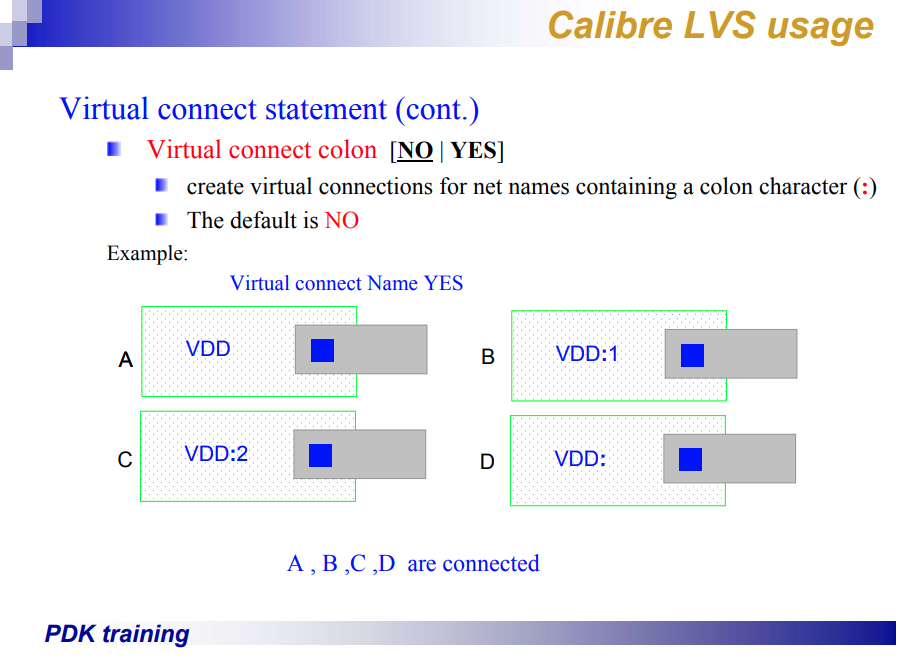 Calibre LVS usage

Virtual connect statement (cont.)

Virtual connect colon [NO | YES]

create virtual connections for net names containing a colon character (:)

The default is NO

Example:

Virtual connect Name YES

A VDD

B VDD:1

C VDD:2

D VDD:

A , B ,C ,D are connected

PDK training